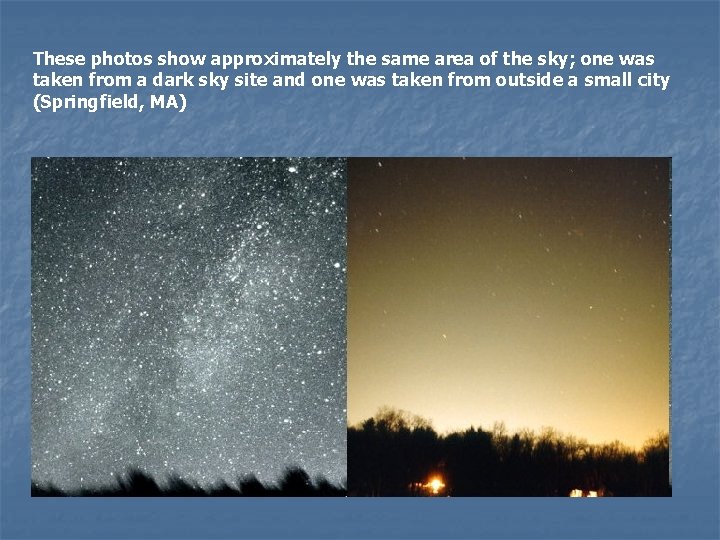 These photos show approximately the same area of the sky; one was taken from a dark sky site and one was taken from outside a small city (Springfield, MA)